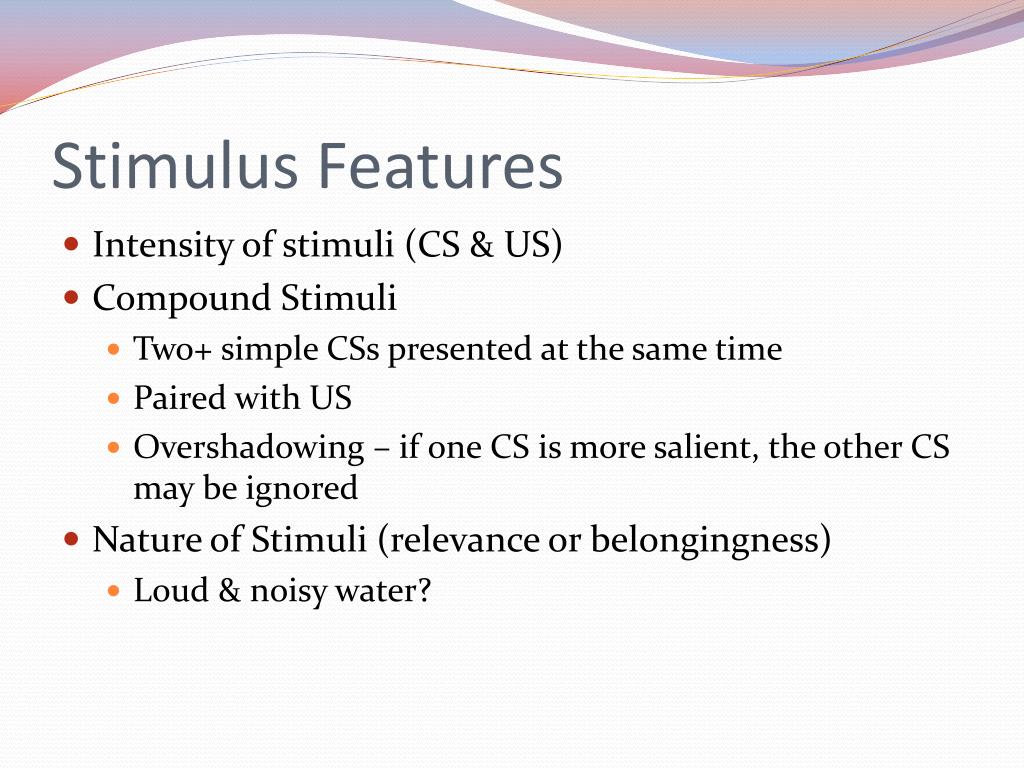 Stimulus Features

- Intensity of stimuli (CS & US)
- Compound Stimuli
  - Two+ simple CSs presented at the same time
  - Paired with US
  - Overshadowing – if one CS is more salient, the other CS may be ignored
- Nature of Stimuli (relevance or belongingness)
  - Loud & noisy water?